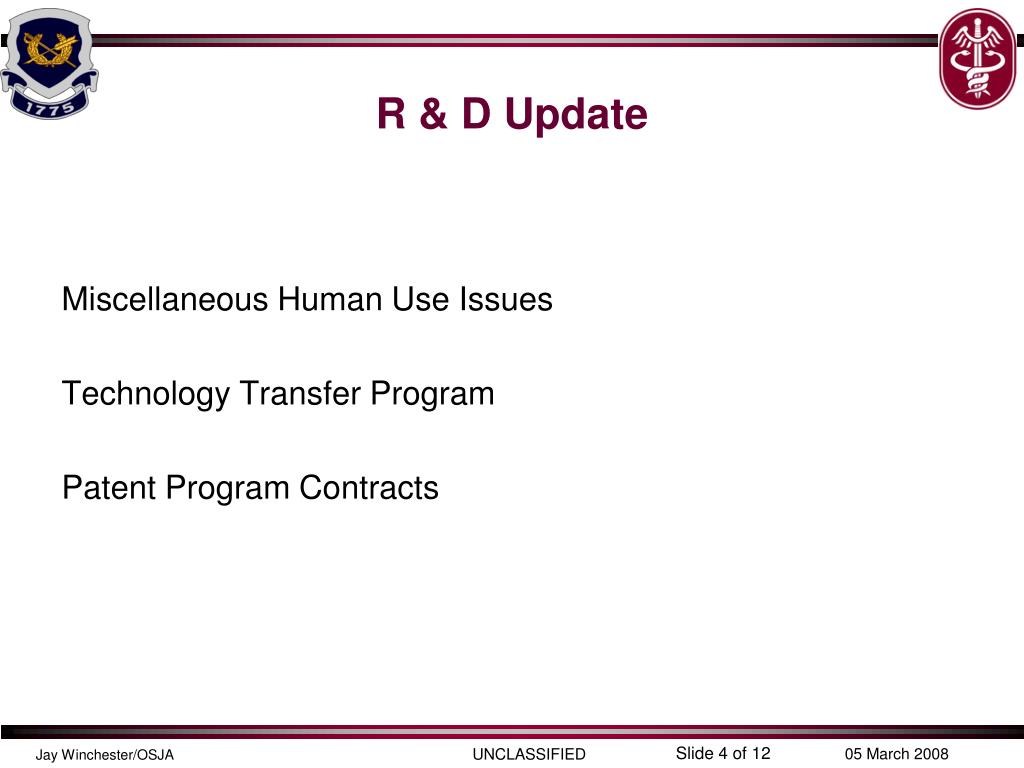 1775

R & D Update

Miscellaneous Human Use Issues

Technology Transfer Program

Patent Program Contracts

Jay Winchester/OSJA UNCLASSIFIED Slide 4 of 12 05 March 2008